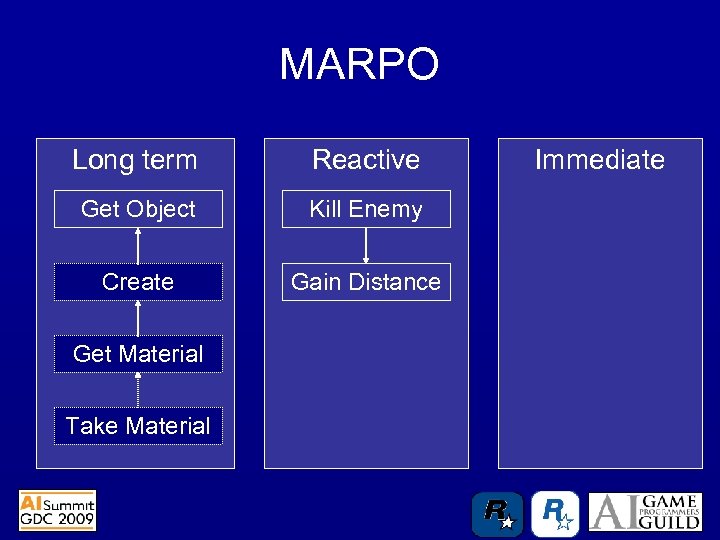 MARPO

Long term

Get Object

Create

Get Material

Take Material

Reactive

Kill Enemy

Gain Distance

Immediate

AI Summit GDC 2009

R

R

AI GAME PROGRAMMERS GUILD